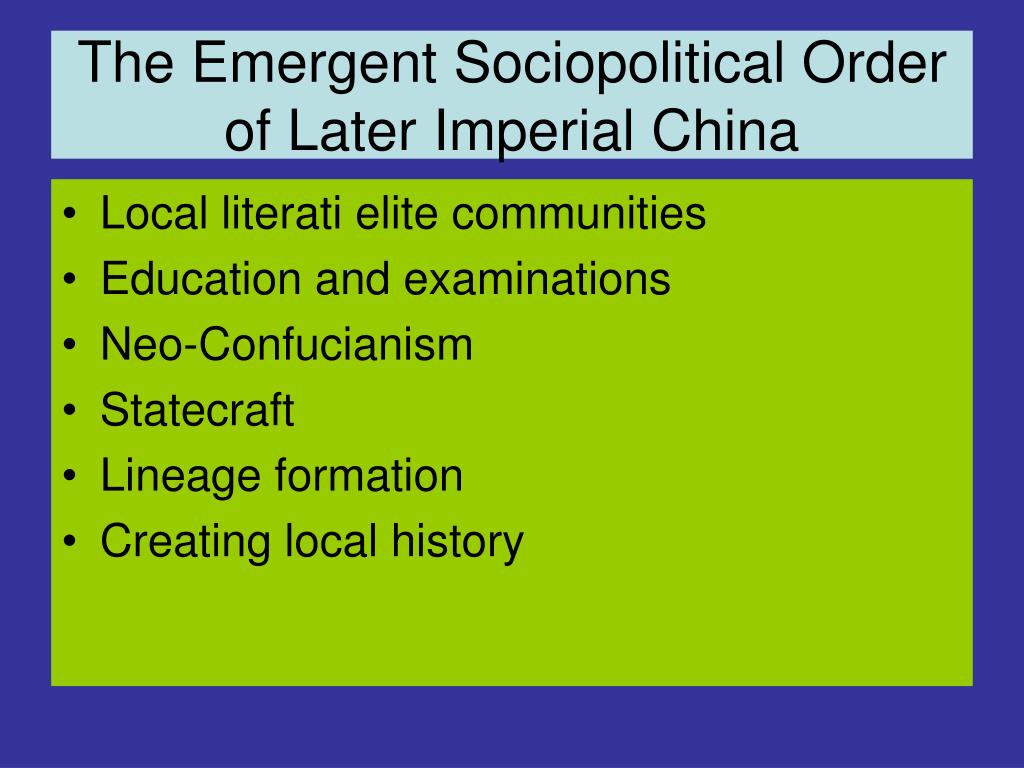 The Emergent Sociopolitical Order of Later Imperial China

• Local literati elite communities
• Education and examinations
• Neo-Confucianism
• Statecraft
• Lineage formation
• Creating local history